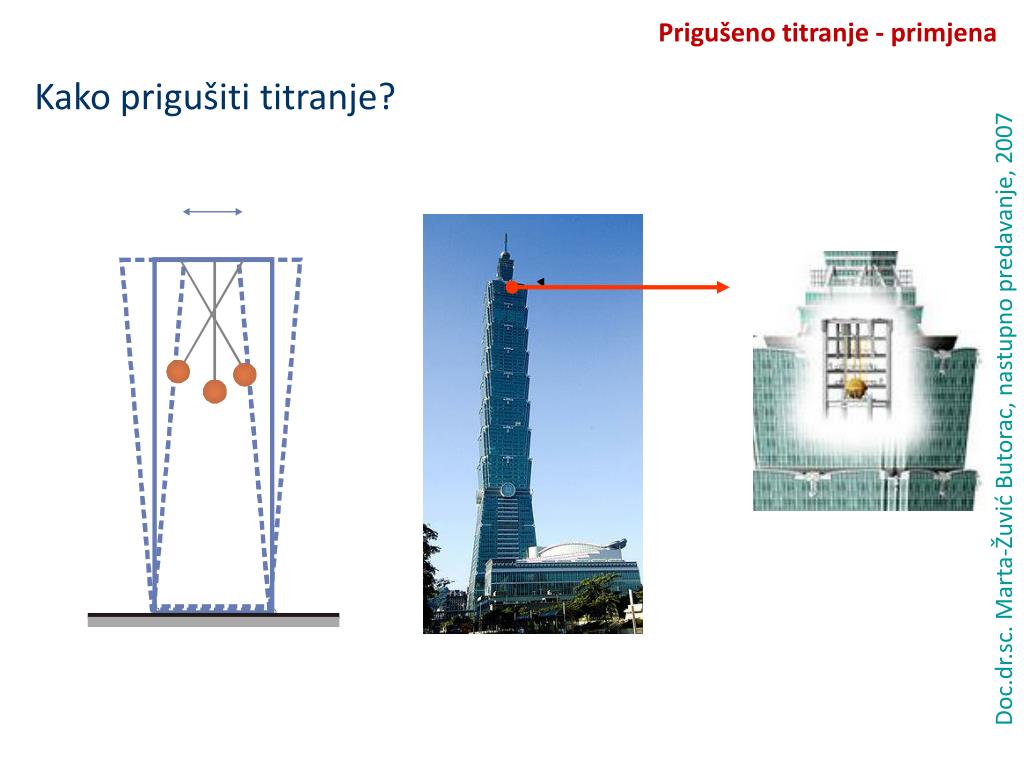 Prigušeno titranje - primjena

Kako prigušiti titranje?

Doc.dr.sc. Marta-Žuvić Butorac, nastupno predavanje, 2007